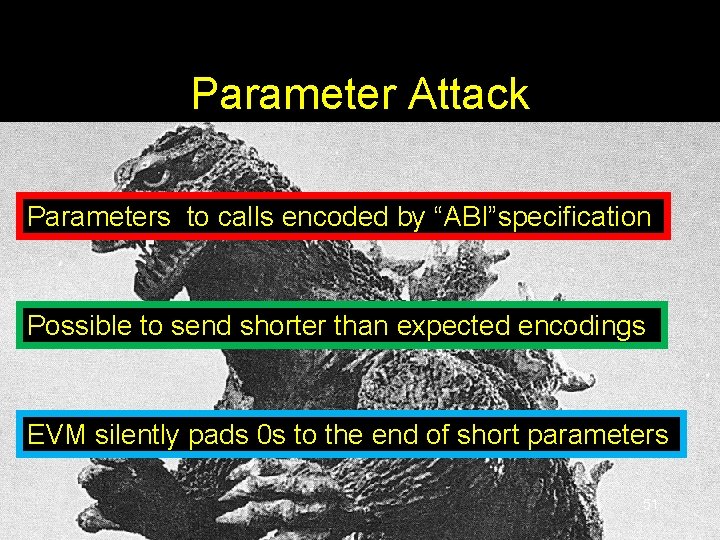 Parameter Attack

Parameters  to calls encoded by “ABI”specification

Possible to send shorter than expected encodings

EVM silently pads 0s to the end of short parameters

51